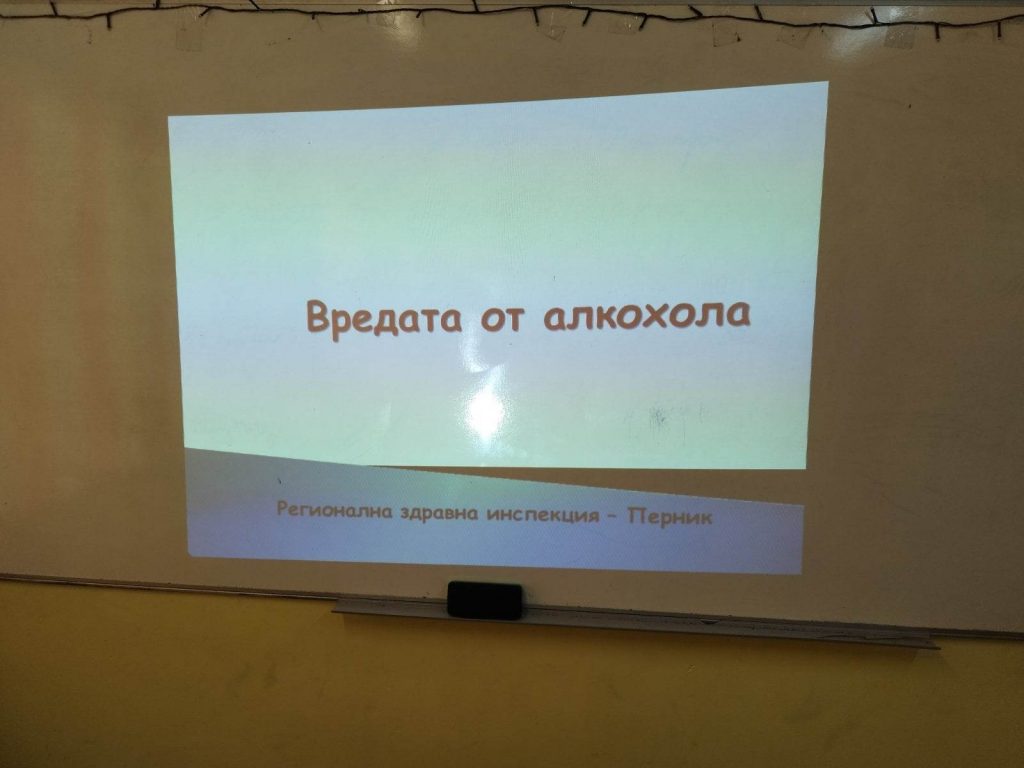 Вредата от алкохола

Регионална здравна инспекция - Перник